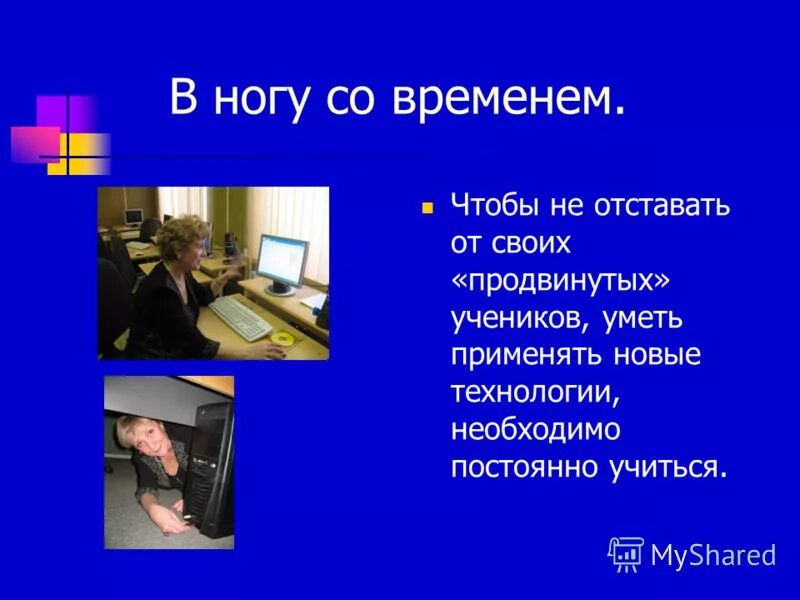 В ногу со временем.

Чтобы не отставать от своих «продвинутых» учеников, уметь применять новые технологии, необходимо постоянно учиться.

MyShared